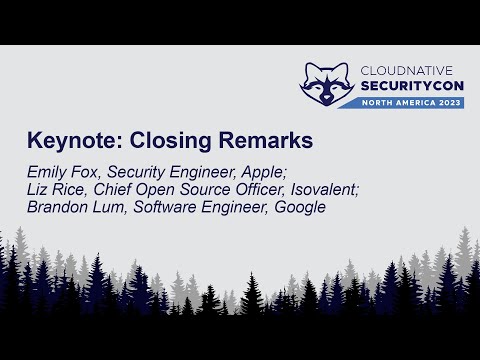 CLOUDNATIVE
SECURITYCON
NORTH AMERICA 2023

Keynote: Closing Remarks

Emily Fox, Security Engineer, Apple;
Liz Rice, Chief Open Source Officer, Isovalent;
Brandon Lum, Software Engineer, Google